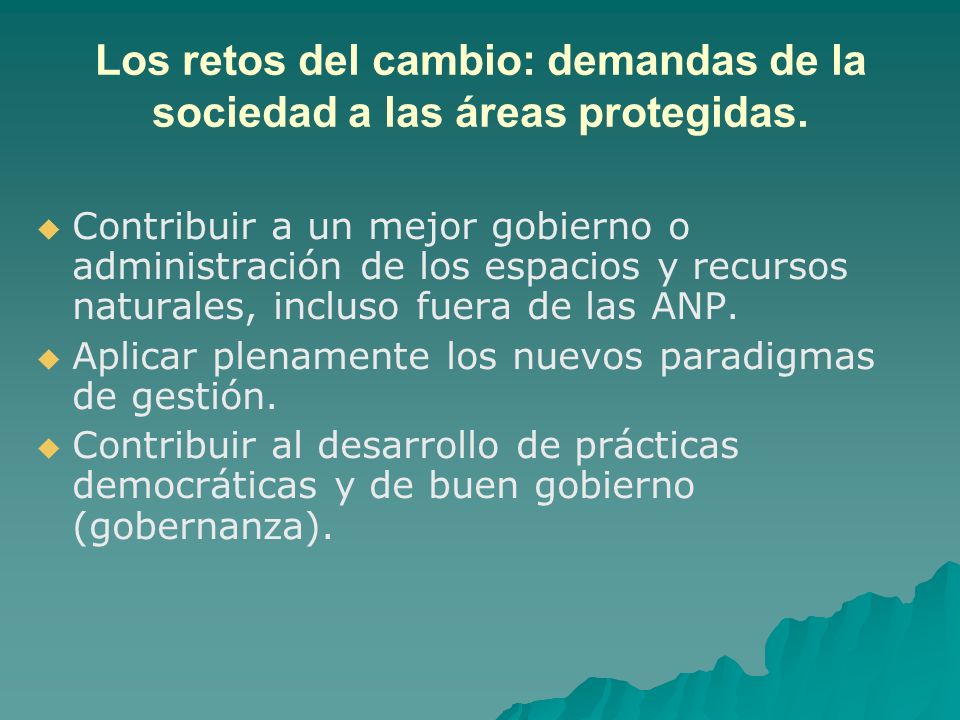 Los retos del cambio: demandas de la sociedad a las áreas protegidas.

◆ Contribuir a un mejor gobierno o administración de los espacios y recursos naturales, incluso fuera de las ANP.
◆ Aplicar plenamente los nuevos paradigmas de gestión.
◆ Contribuir al desarrollo de prácticas democráticas y de buen gobierno (gobernanza).